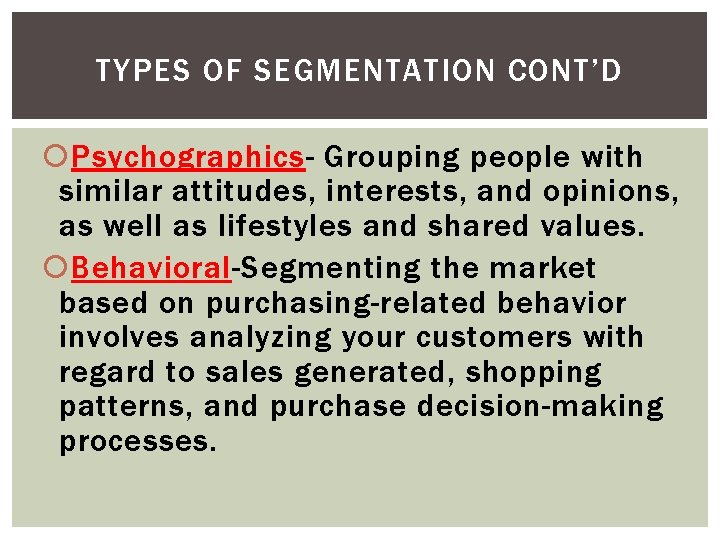 TYPES OF SEGMENTATION CONT'D

Psychographics- Grouping people with similar attitudes, interests, and opinions, as well as lifestyles and shared values.

Behavioral-Segmenting the market based on purchasing-related behavior involves analyzing your customers with regard to sales generated, shopping patterns, and purchase decision-making processes.